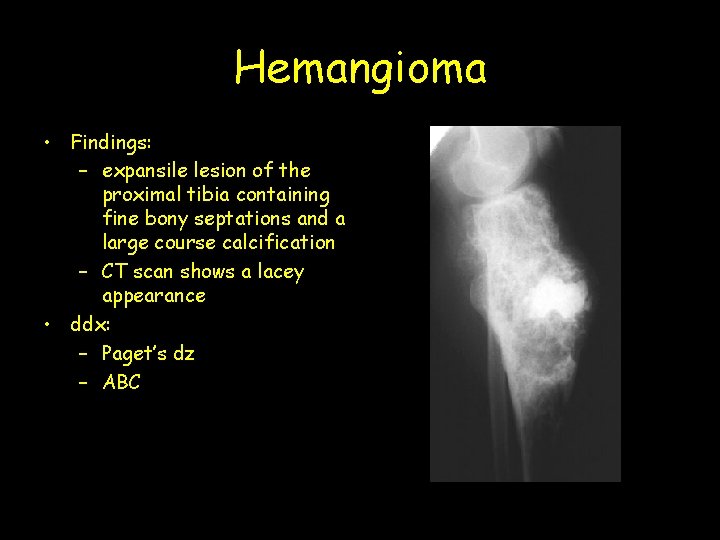 Hemangioma

• Findings:
  – expansile lesion of the proximal tibia containing fine bony septations and a large course calcification
  – CT scan shows a lacey appearance
• ddx:
  – Paget's dz
  – ABC